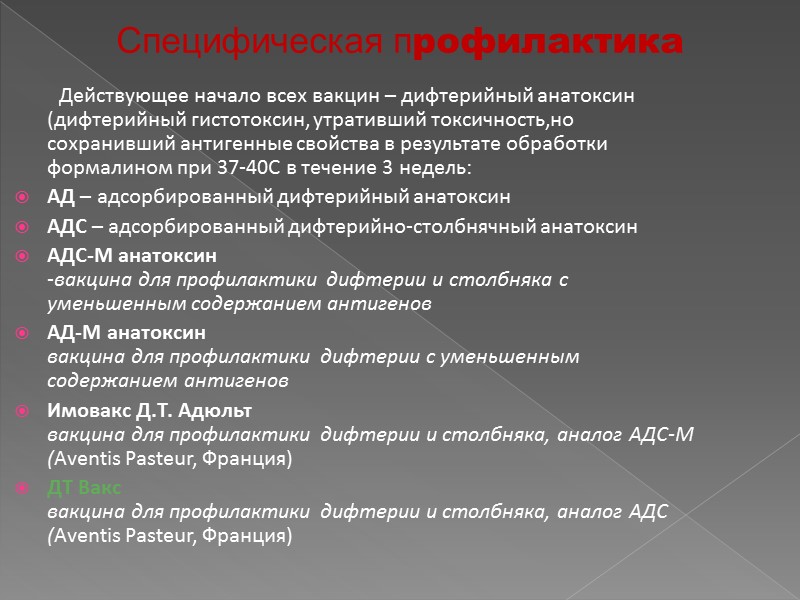 Специфическая профилактика

Действующее начало всех вакцин – дифтерийный анатоксин (дифтерийный гистотоксин, утративший токсичность,но сохранивший антигенные свойства в результате обработки формалином при 37-40С в течение 3 недель:

АД – адсорбированный дифтерийный анатоксин

АДС – адсорбированный дифтерийно-столбнячный анатоксин

АДС-М анатоксин
-вакцина для профилактики дифтерии и столбняка с уменьшенным содержанием антигенов

АД-М анатоксин
вакцина для профилактики дифтерии с уменьшенным содержанием антигенов

Имовакс Д.Т. Адюльт
вакцина для профилактики дифтерии и столбняка, аналог АДС-М (Aventis Pasteur, Франция)

ДТ Вакс
вакцина для профилактики дифтерии и столбняка, аналог АДС (Aventis Pasteur, Франция)